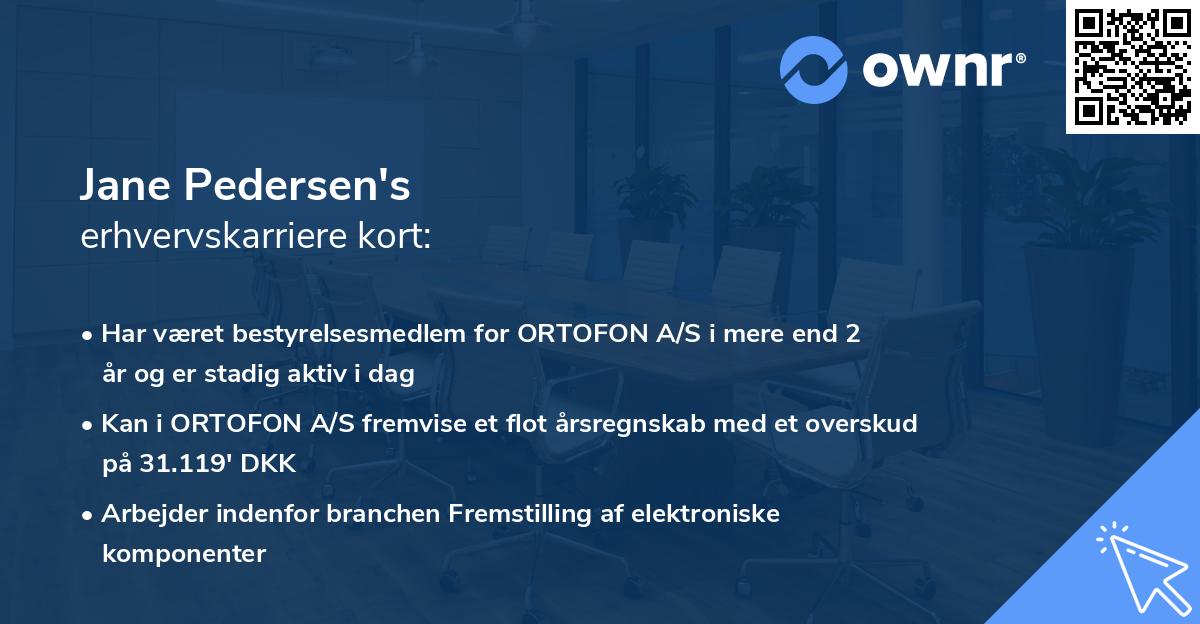 ownr®

Jane Pedersen's
erhvervskarriere kort:

• Har været bestyrelsesmedlem for ORTOFON A/S i mere end 2 år og er stadig aktiv i dag
• Kan i ORTOFON A/S fremvise et flot årsregnskab med et overskud på 31.119' DKK
• Arbejder indenfor branchen Fremstilling af elektroniske komponenter